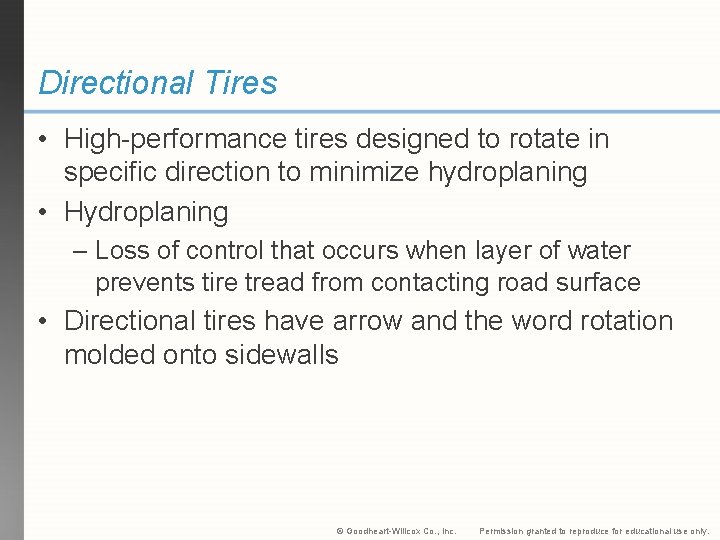 Directional Tires

• High-performance tires designed to rotate in specific direction to minimize hydroplaning

• Hydroplaning

– Loss of control that occurs when layer of water prevents tire tread from contacting road surface

• Directional tires have arrow and the word rotation molded onto sidewalls

© Goodheart-Willcox Co., Inc. Permission granted to reproduce for educational use only.